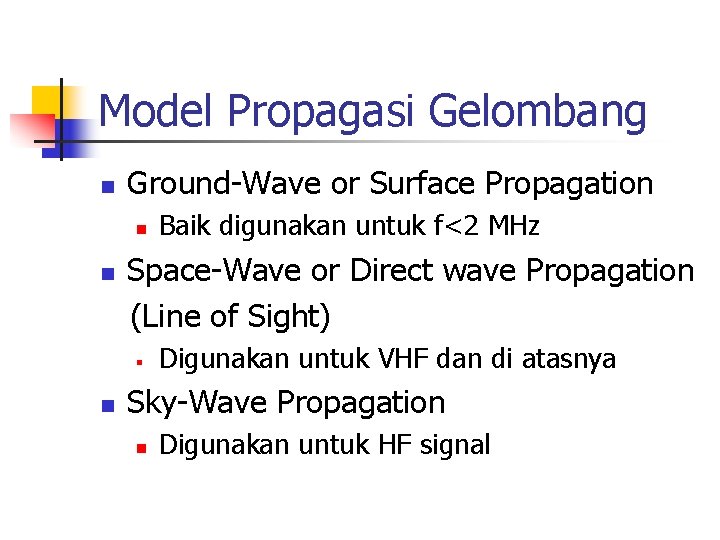 Model Propagasi Gelombang

- Ground-Wave or Surface Propagation
  - Baik digunakan untuk f<2 MHz
- Space-Wave or Direct wave Propagation (Line of Sight)
  - Digunakan untuk VHF dan di atasnya
- Sky-Wave Propagation
  - Digunakan untuk HF signal